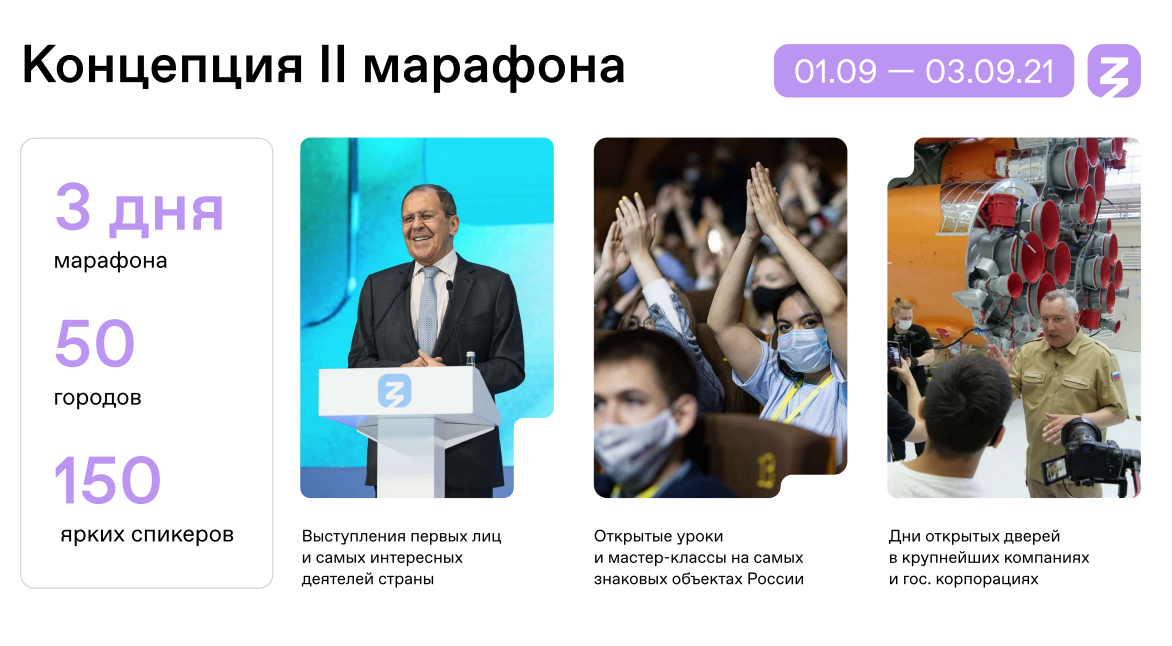 Концепция II марафона

01.09 — 03.09.21

3 дня
марафона

50
городов

150
ярких спикеров

Выступления первых лиц и самых интересных деятелей страны

Открытые уроки и мастер-классы на самых знаковых объектах России

Дни открытых дверей в крупнейших компаниях и гос. корпорациях